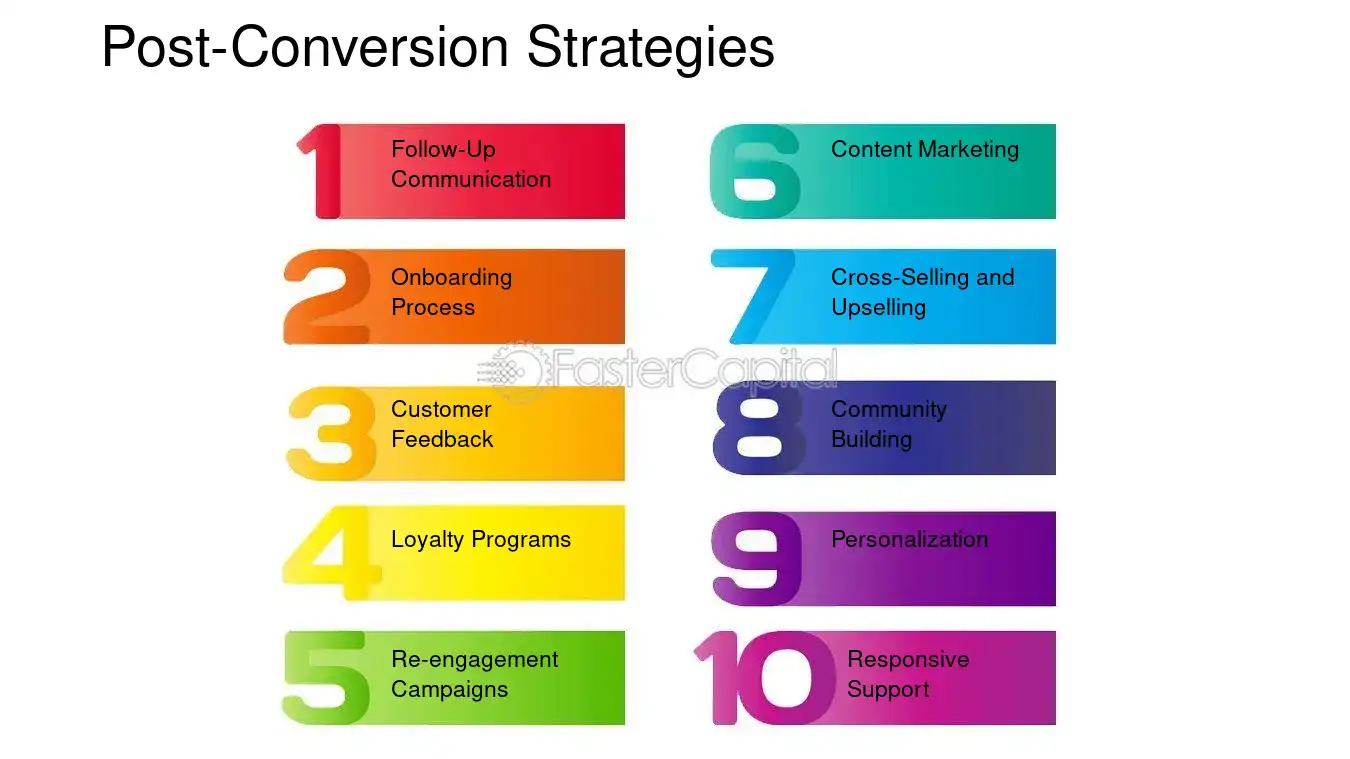 Post-Conversion Strategies

1 Follow-Up Communication

2 Onboarding Process

3 Customer Feedback

4 Loyalty Programs

5 Re-engagement Campaigns

6 Content Marketing

7 Cross-Selling and Upselling

8 Community Building

9 Personalization

10 Responsive Support

FasterCapital